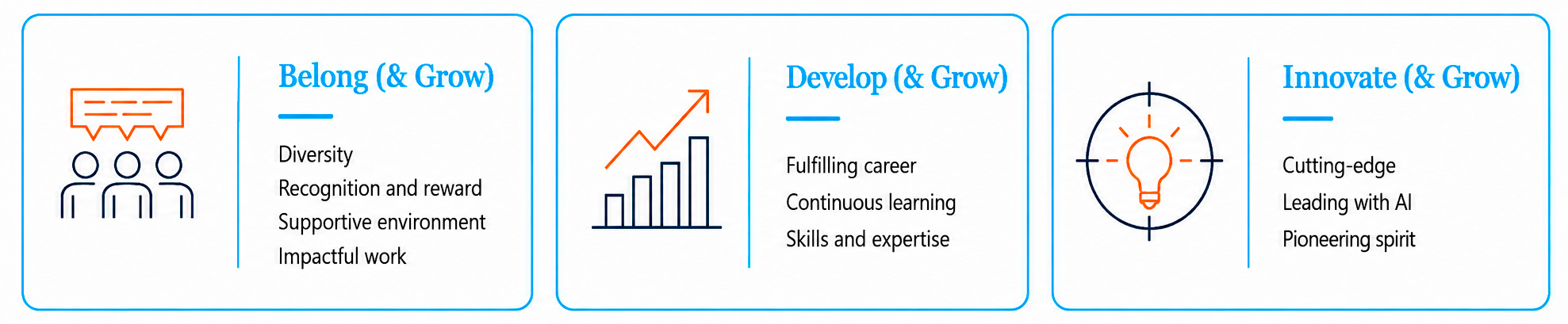 Belong (& Grow)

Diversity
Recognition and reward
Supportive environment
Impactful work

Develop (& Grow)

Fulfilling career
Continuous learning
Skills and expertise

Innovate (& Grow)

Cutting-edge
Leading with AI
Pioneering spirit